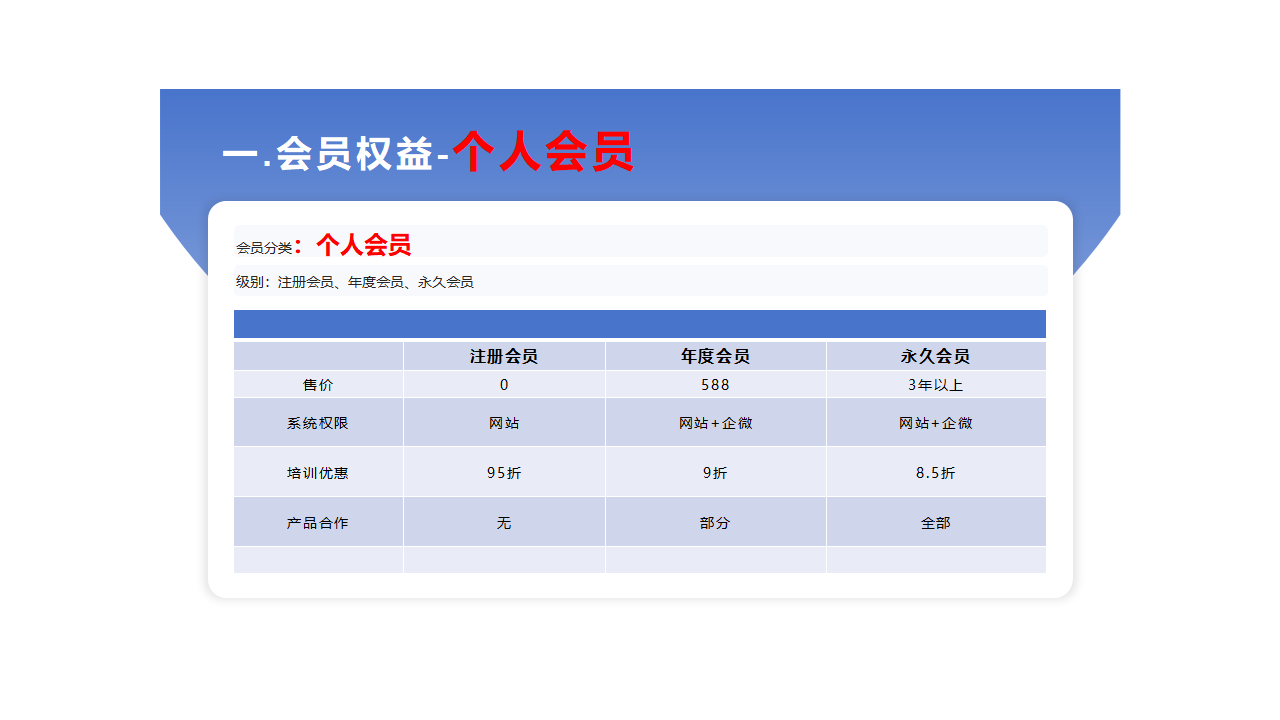 一.会员权益-个人会员

会员分类：个人会员

级别：注册会员、年度会员、永久会员

| | 注册会员 | 年度会员 | 永久会员 |
|---|---|---|---|
| 售价 | 0 | 588 | 3年以上 |
| 系统权限 | 网站 | 网站+企微 | 网站+企微 |
| 培训优惠 | 95折 | 9折 | 8.5折 |
| 产品合作 | 无 | 部分 | 全部 |
| | | | |